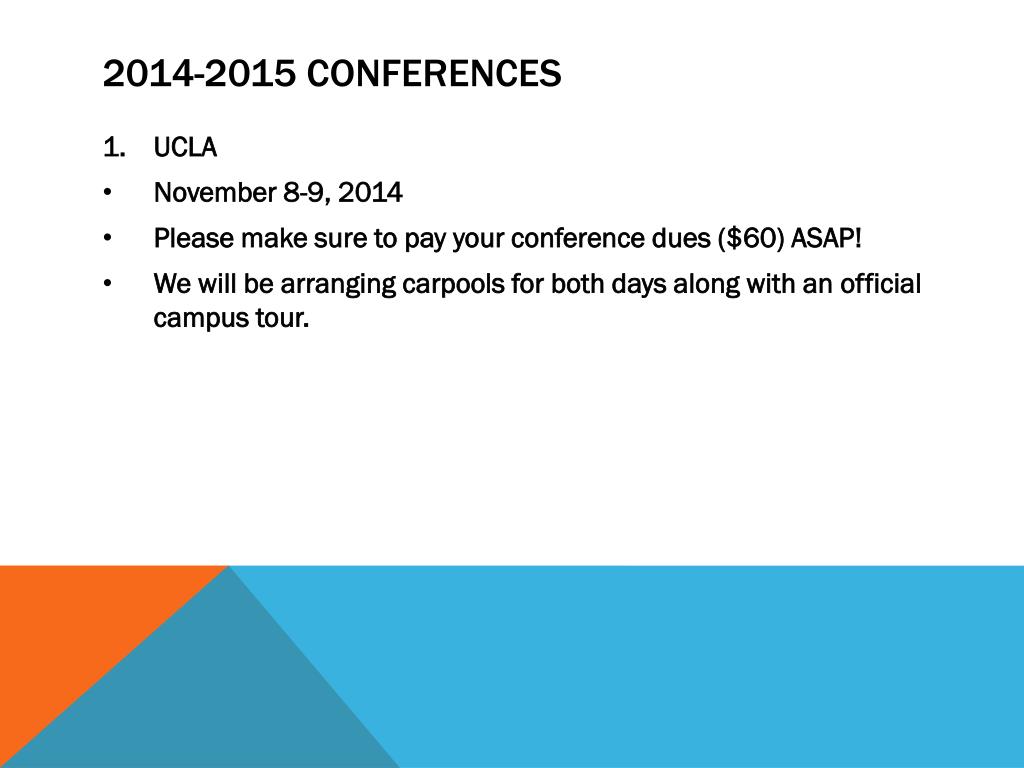 2014-2015 CONFERENCES

1. UCLA

• November 8-9, 2014

• Please make sure to pay your conference dues (\$60) ASAP!

• We will be arranging carpools for both days along with an official campus tour.